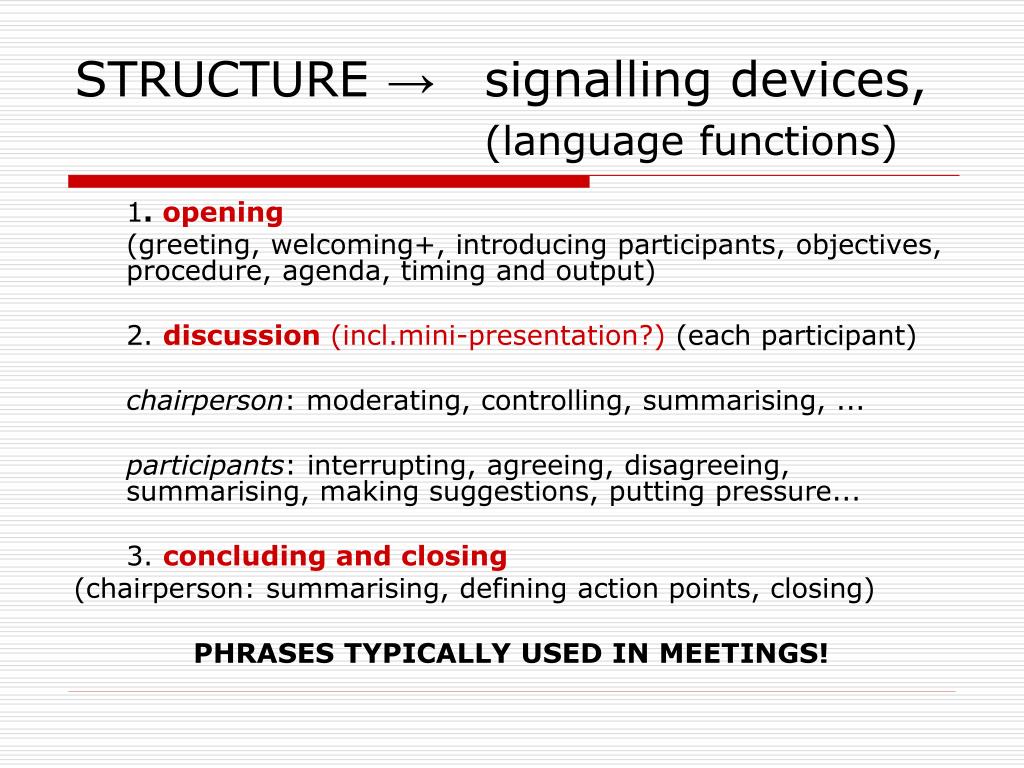 STRUCTURE → signalling devices,
(language functions)

1. opening
(greeting, welcoming+, introducing participants, objectives, procedure, agenda, timing and output)

2. discussion (incl.mini-presentation?) (each participant)

chairperson: moderating, controlling, summarising, ...

participants: interrupting, agreeing, disagreeing, summarising, making suggestions, putting pressure...

3. concluding and closing
(chairperson: summarising, defining action points, closing)

PHRASES TYPICALLY USED IN MEETINGS!